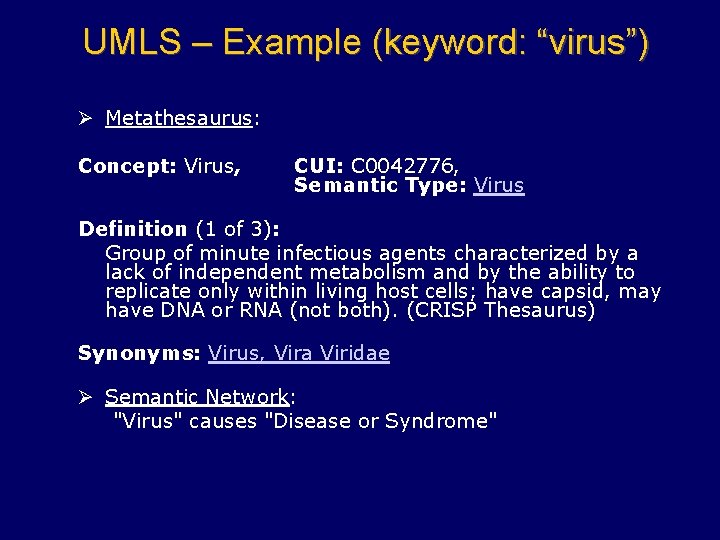 UMLS – Example (keyword: “virus”)

➢ Metathesaurus:

Concept: Virus, CUI: C0042776,
Semantic Type: Virus

Definition (1 of 3):
Group of minute infectious agents characterized by a lack of independent metabolism and by the ability to replicate only within living host cells; have capsid, may have DNA or RNA (not both). (CRISP Thesaurus)

Synonyms: Virus, Vira Viridae

➢ Semantic Network:
"Virus" causes "Disease or Syndrome"